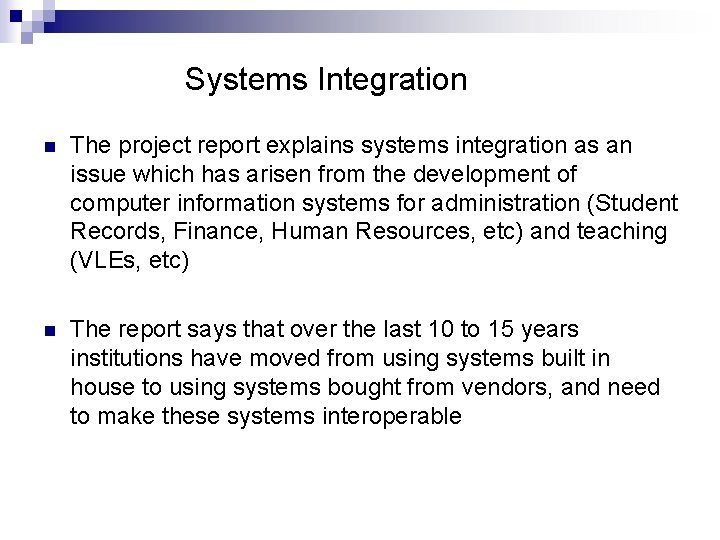 Systems Integration

The project report explains systems integration as an issue which has arisen from the development of computer information systems for administration (Student Records, Finance, Human Resources, etc) and teaching (VLEs, etc)

The report says that over the last 10 to 15 years institutions have moved from using systems built in house to using systems bought from vendors, and need to make these systems interoperable